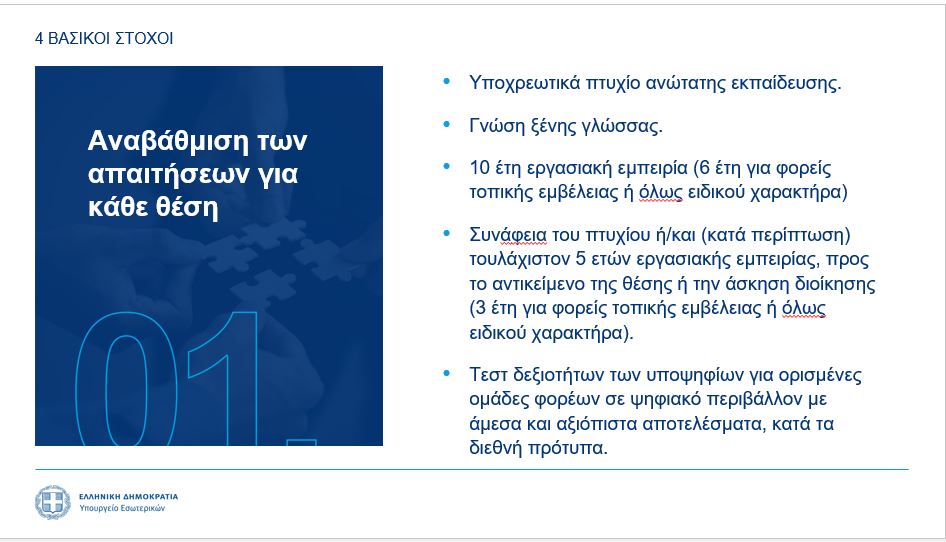 4 ΒΑΣΙΚΟΙ ΣΤΟΧΟΙ

Αναβάθμιση των απαιτήσεων για κάθε θέση

01.

• Υποχρεωτικά πτυχίο ανώτατης εκπαίδευσης.

• Γνώση ξένης γλώσσας.

• 10 έτη εργασιακή εμπειρία (6 έτη για φορείς τοπικής εμβέλειας ή όλως ειδικού χαρακτήρα)

• Συνάφεια του πτυχίου ή/και (κατά περίπτωση) τουλάχιστον 5 ετών εργασιακής εμπειρίας, προς το αντικείμενο της θέσης ή την άσκηση διοίκησης (3 έτη για φορείς τοπικής εμβέλειας ή όλως ειδικού χαρακτήρα).

• Τεστ δεξιοτήτων των υποψηφίων για ορισμένες ομάδες φορέων σε ψηφιακό περιβάλλον με άμεσα και αξιόπιστα αποτελέσματα, κατά τα διεθνή πρότυπα.

ΕΛΛΗΝΙΚΗ ΔΗΜΟΚΡΑΤΙΑ
Υπουργείο Εσωτερικών